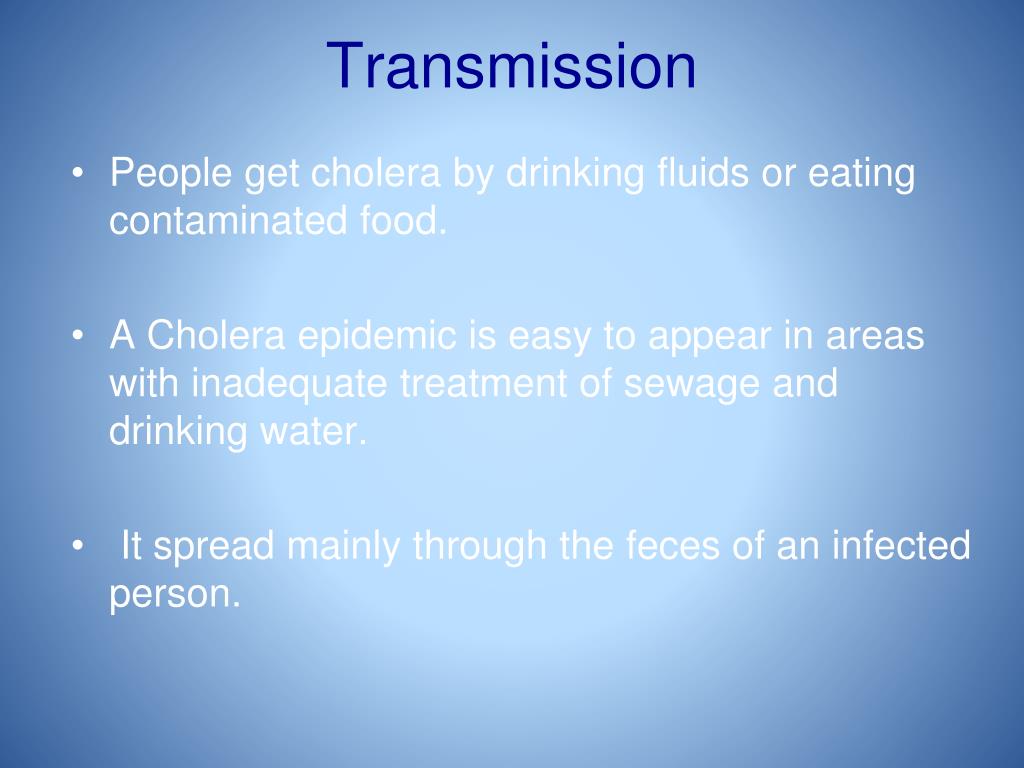 Transmission

• People get cholera by drinking fluids or eating contaminated food.

• A Cholera epidemic is easy to appear in areas with inadequate treatment of sewage and drinking water.

• It spread mainly through the feces of an infected person.